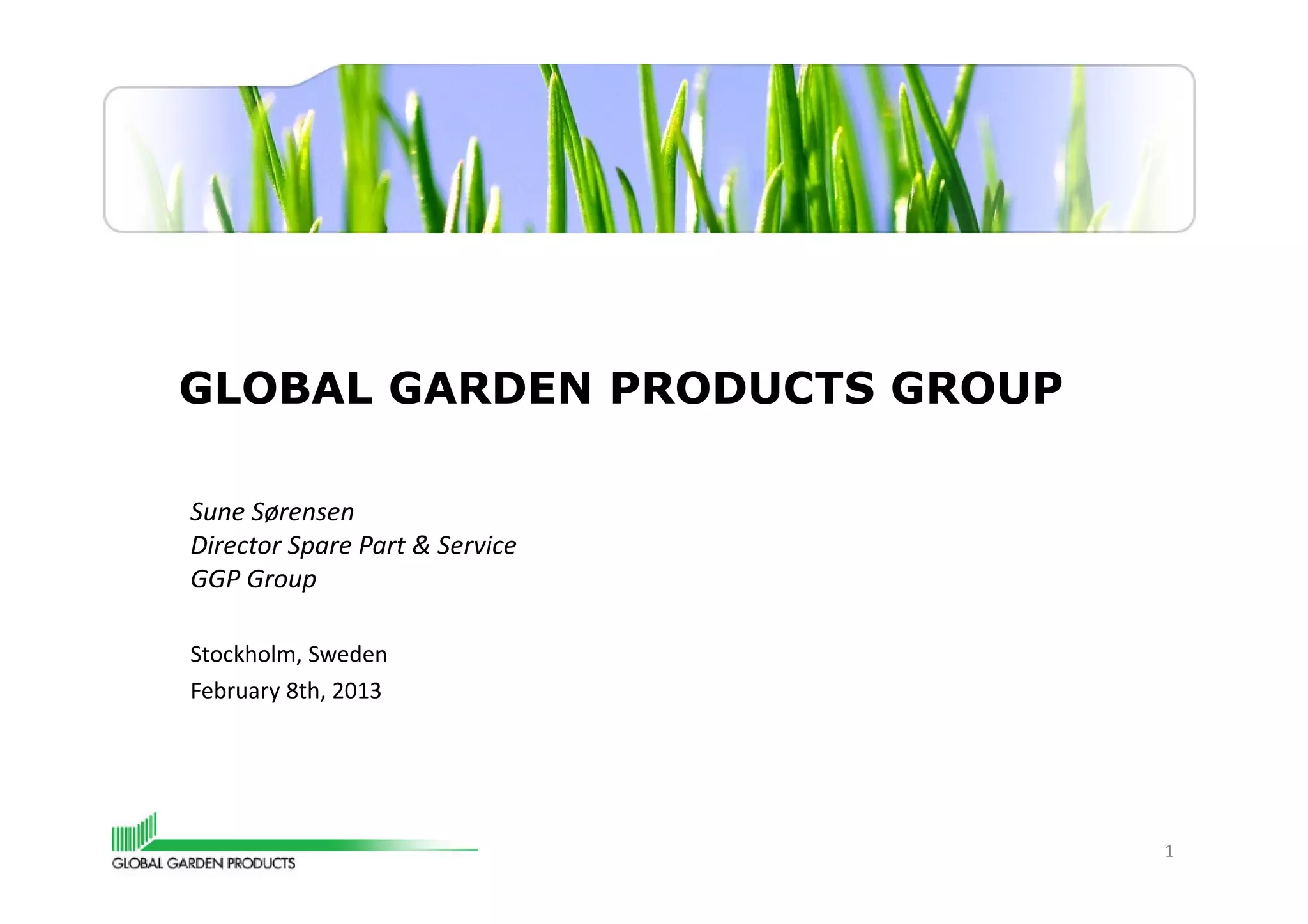 GLOBAL GARDEN PRODUCTS GROUP

Sune Sørensen
Director Spare Part & Service
GGP Group

Stockholm, Sweden
February 8th, 2013

GLOBAL GARDEN PRODUCTS

1